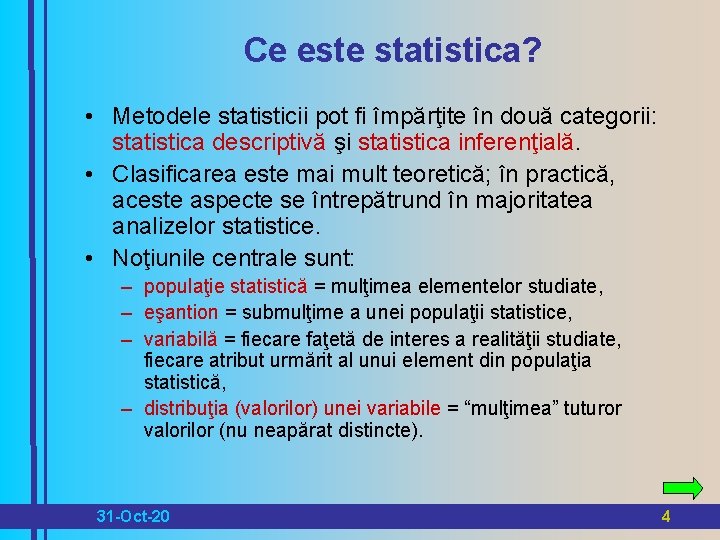 Ce este statistica?

• Metodele statisticii pot fi împărţite în două categorii: statistica descriptivă şi statistica inferenţială.

• Clasificarea este mai mult teoretică; în practică, aceste aspecte se întrepătrund în majoritatea analizelor statistice.

• Noţiunile centrale sunt:

– populaţie statistică = mulţimea elementelor studiate,

– eşantion = submulţime a unei populaţii statistice,

– variabilă = fiecare faţetă de interes a realităţii studiate, fiecare atribut urmărit al unui element din populaţia statistică,

– distribuţia (valorilor) unei variabile = “mulţimea” tuturor valorilor (nu neapărat distincte).

31-Oct-20

4